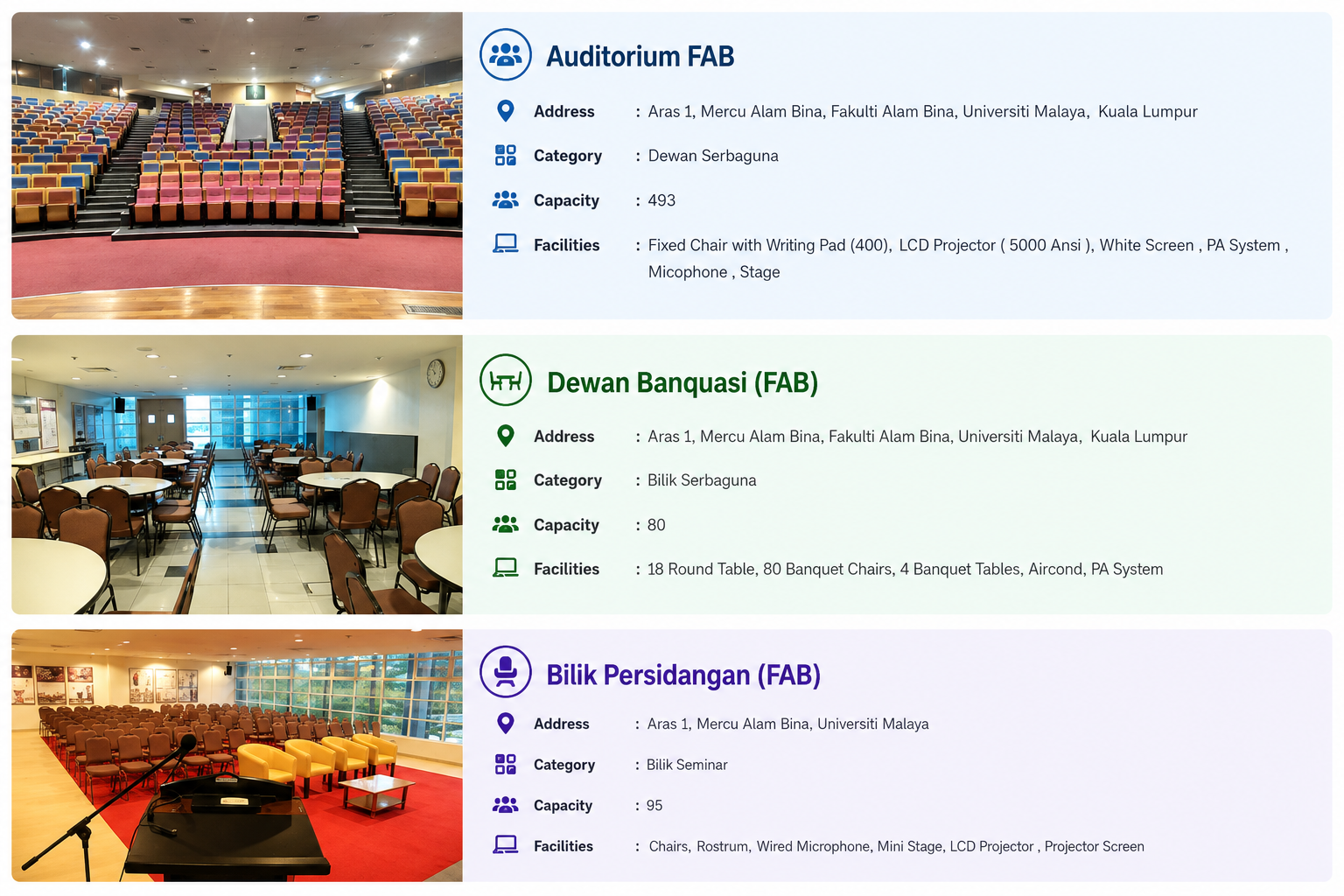 Auditorium FAB

Address : Aras 1, Mercu Alam Bina, Fakulti Alam Bina, Universiti Malaya, Kuala Lumpur

Category : Dewan Serbaguna

Capacity : 493

Facilities : Fixed Chair with Writing Pad (400), LCD Projector ( 5000 Ansi ), White Screen , PA System , Micophone , Stage

Dewan Banquasi (FAB)

Address : Aras 1, Mercu Alam Bina, Fakulti Alam Bina, Universiti Malaya, Kuala Lumpur

Category : Bilik Serbaguna

Capacity : 80

Facilities : 18 Round Table, 80 Banquet Chairs, 4 Banquet Tables, Aircond, PA System

Bilik Persidangan (FAB)

Address : Aras 1, Mercu Alam Bina, Universiti Malaya

Category : Bilik Seminar

Capacity : 95

Facilities : Chairs, Rostrum, Wired Microphone, Mini Stage, LCD Projector , Projector Screen